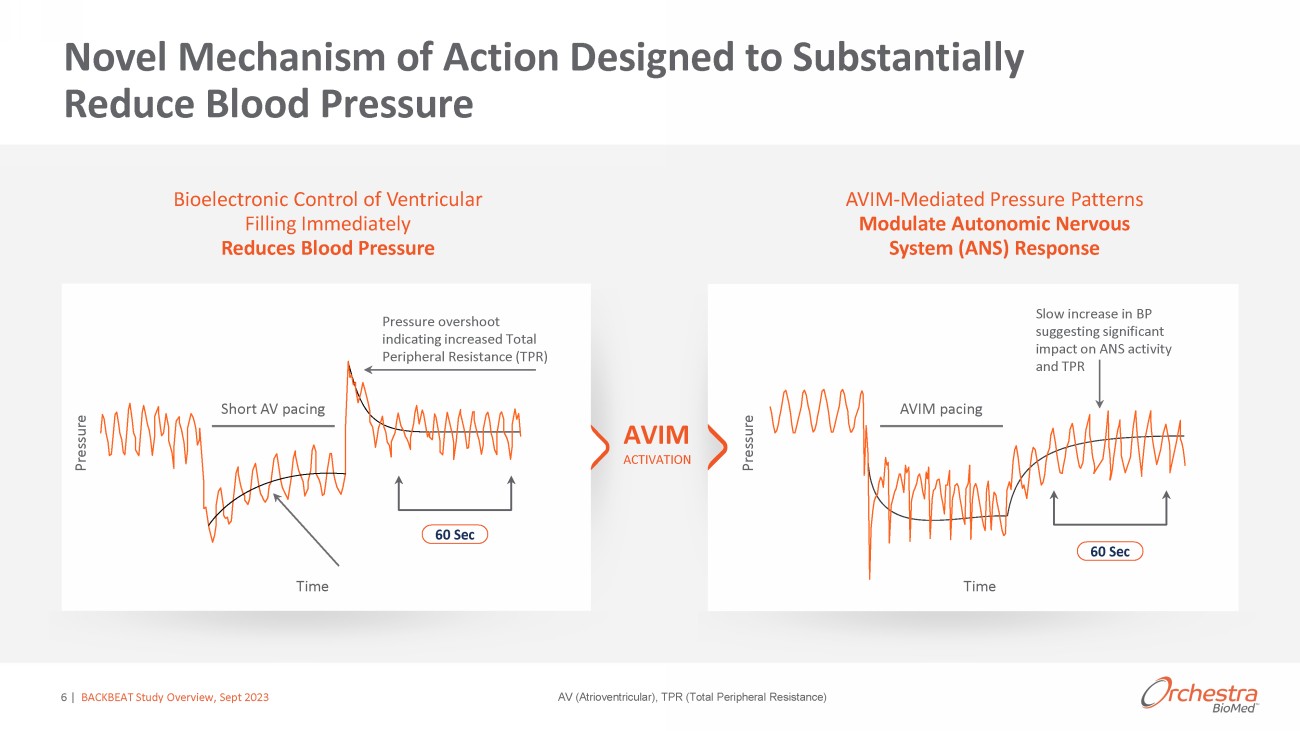 Novel Mechanism of Action Designed to Substantially Reduce Blood Pressure

Bioelectronic Control of Ventricular Filling Immediately
Reduces Blood Pressure

Pressure overshoot indicating increased Total Peripheral Resistance (TPR)

Short AV pacing

Pressure

60 Sec

Time

AVIM
ACTIVATION

AVIM-Mediated Pressure Patterns
Modulate Autonomic Nervous System (ANS) Response

Slow increase in BP suggesting significant impact on ANS activity and TPR

AVIM pacing

Pressure

60 Sec

Time

6 | BACKBEAT Study Overview, Sept 2023

AV (Atrioventricular), TPR (Total Peripheral Resistance)

Orchestra BioMed